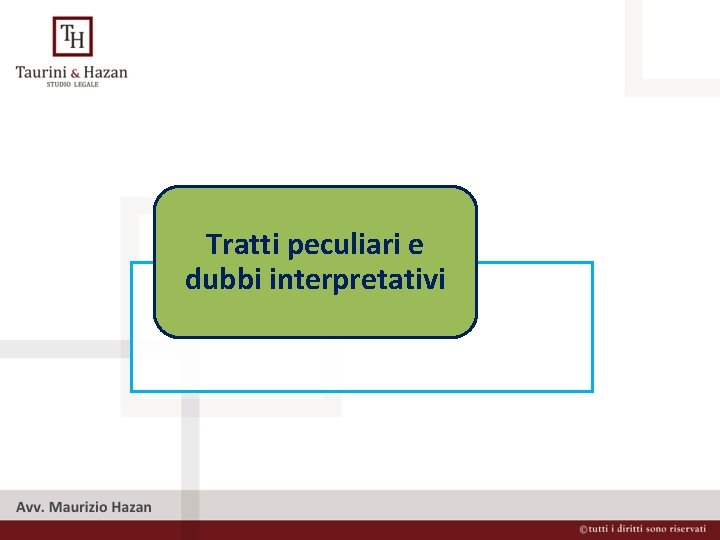 TH
Taurini & Hazan
STUDIO LEGALE

Tratti peculiari e dubbi interpretativi

Avv. Maurizio Hazan

©tutti i diritti sono riservati